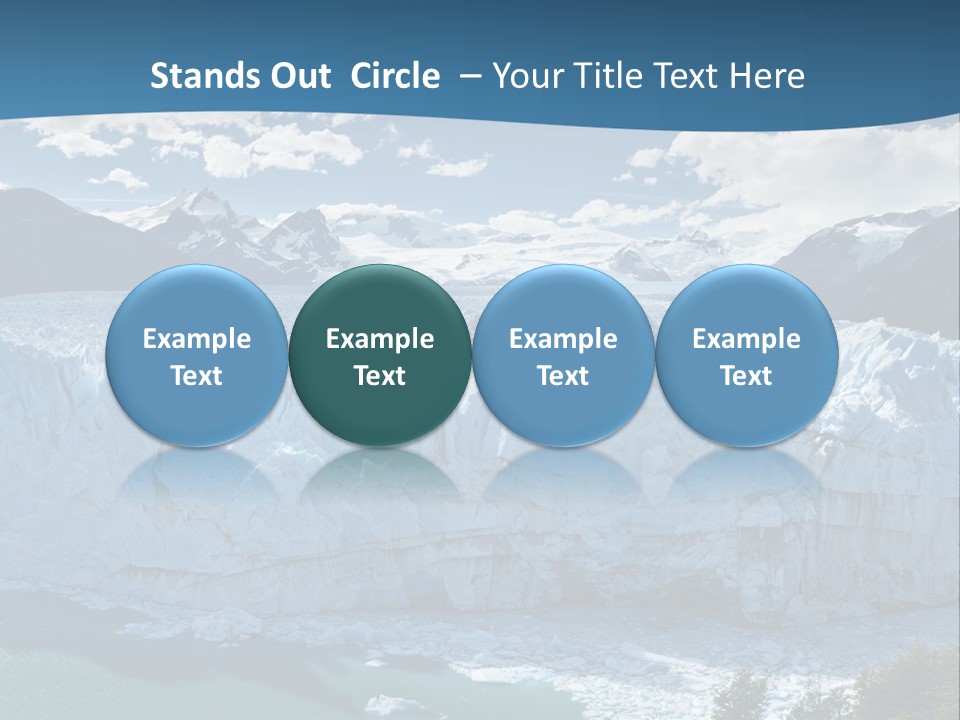 Stands Out Circle – Your Title Text Here

Example Text

Example Text

Example Text

Example Text